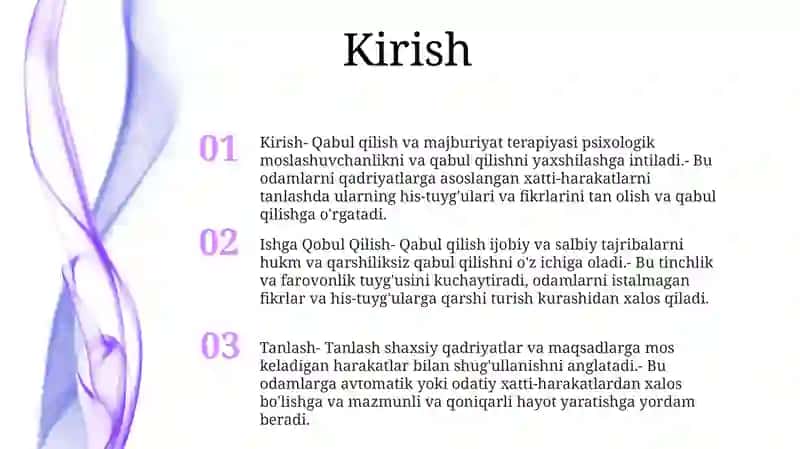 Kirish

01

Kirish- Qabul qilish va majburiyat terapiyasi psixologik moslashuvchanlikni va qabul qilishni yaxshilashga intiladi.- Bu odamlarni qadriyatlarga asoslangan xatti-harakatlarni tanlashda ularning his-tuyg'ulari va fikrlarini tan olish va qabul qilishga o'rgatadi.

02

Ishga Qobul Qilish- Qabul qilish ijobiy va salbiy tajribalarni hukm va qarshiliksiz qabul qilishni o'z ichiga oladi.- Bu tinchlik va farovonlik tuyg'usini kuchaytiradi, odamlarni istalmagan fikrlar va his-tuyg'ularga qarshi turish kurashidan xalos qiladi.

03

Tanlash- Tanlash shaxsiy qadriyatlar va maqsadlarga mos keladigan harakatlar bilan shug'ullanishni anglatadi.- Bu odamlarga avtomatik yoki odatiy xatti-harakatlardan xalos bo'lishga va mazmunli va qoniqarli hayot yaratishga yordam beradi.